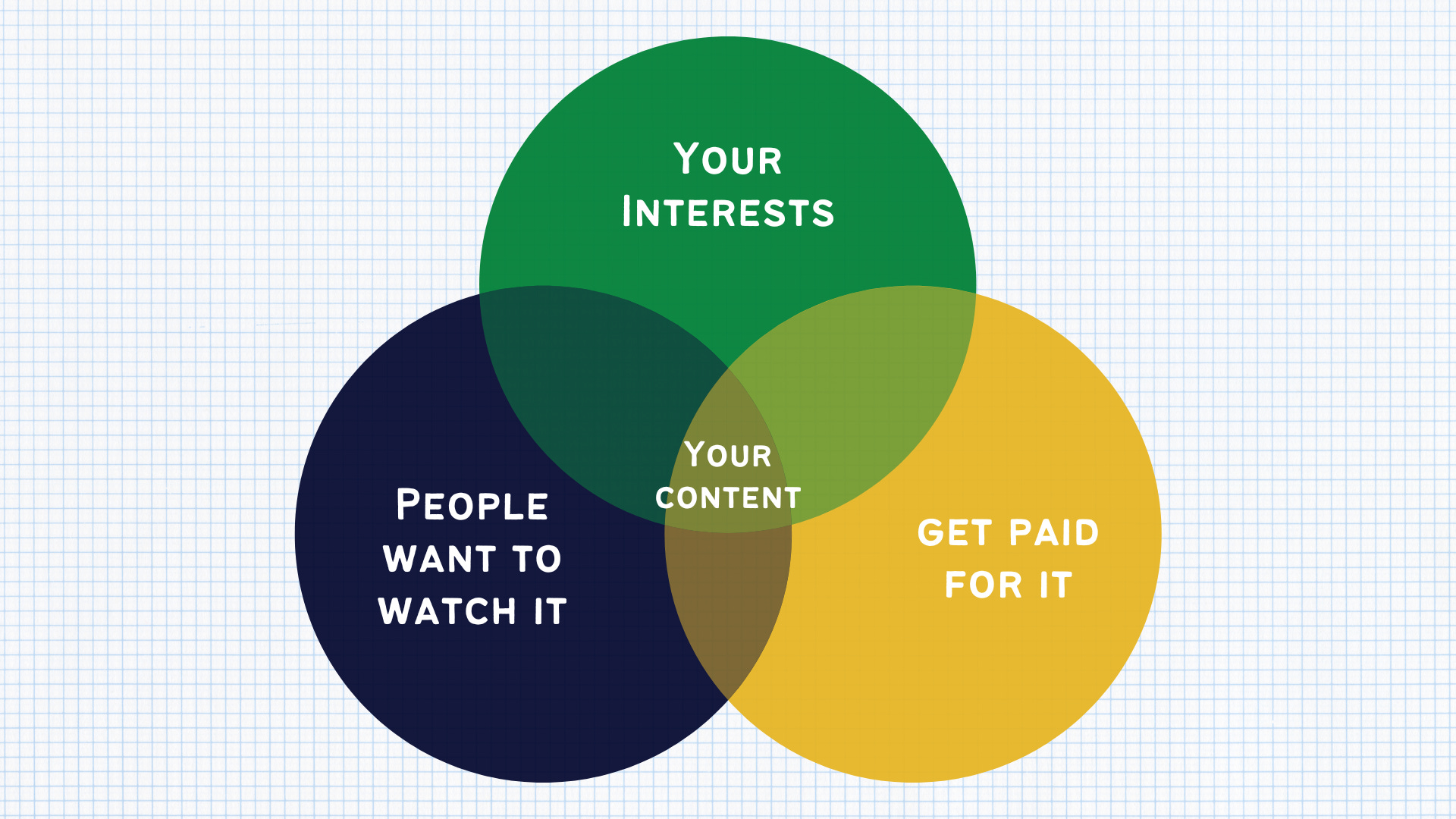 Your Interests

People want to watch it

Your content

Get paid for it